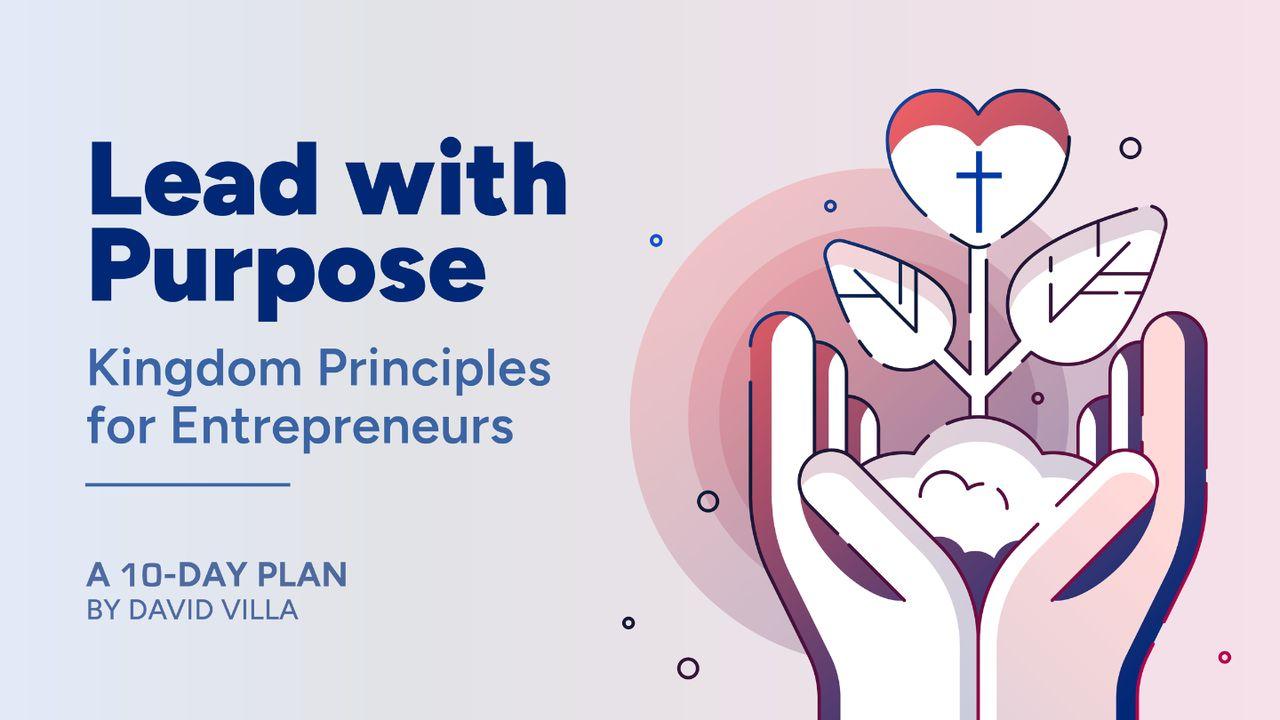 Lead with Purpose

Kingdom Principles for Entrepreneurs

A 10-DAY PLAN
BY DAVID VILLA